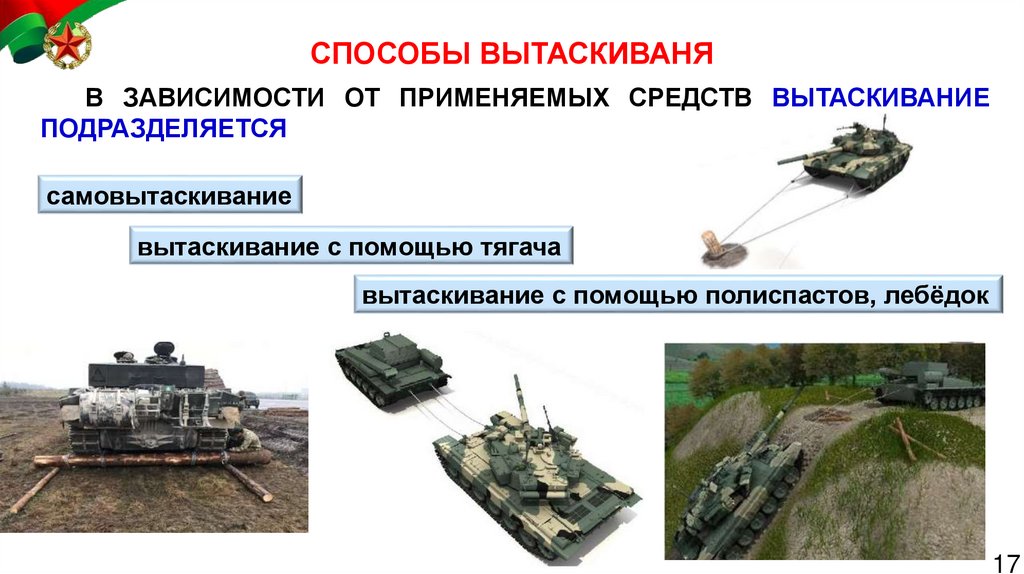 СПОСОБЫ ВЫТАСКИВАНЯ

В ЗАВИСИМОСТИ ОТ ПРИМЕНЯЕМЫХ СРЕДСТВ ВЫТАСКИВАНИЕ ПОДРАЗДЕЛЯЕТСЯ

самовытаскивание

вытаскивание с помощью тягача

вытаскивание с помощью полиспастов, лебёдок

17